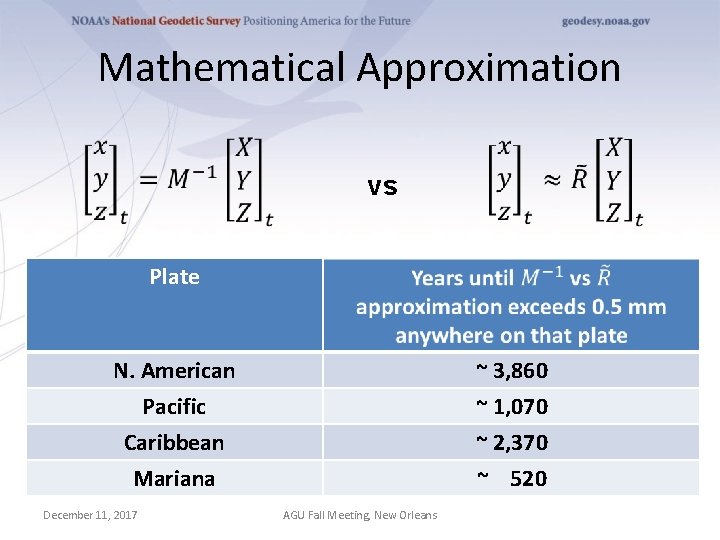 NOAA's National Geodetic Survey Positioning America for the Future

geodesy.noaa.gov

Mathematical Approximation

$\begin{bmatrix} x \\ y \\ z \end{bmatrix}_t = M^{-1} \begin{bmatrix} X \\ Y \\ Z \end{bmatrix}_t$ vs $\begin{bmatrix} x \\ y \\ z \end{bmatrix}_t \approx \tilde{R} \begin{bmatrix} X \\ Y \\ Z \end{bmatrix}_t$

| Plate | Years until $M^{-1}$ vs $\tilde{R}$ approximation exceeds 0.5 mm anywhere on that plate |
|---|---|
| N. American | ~ 3,860 |
| Pacific | ~ 1,070 |
| Caribbean | ~ 2,370 |
| Mariana | ~ 520 |

December 11, 2017

AGU Fall Meeting, New Orleans